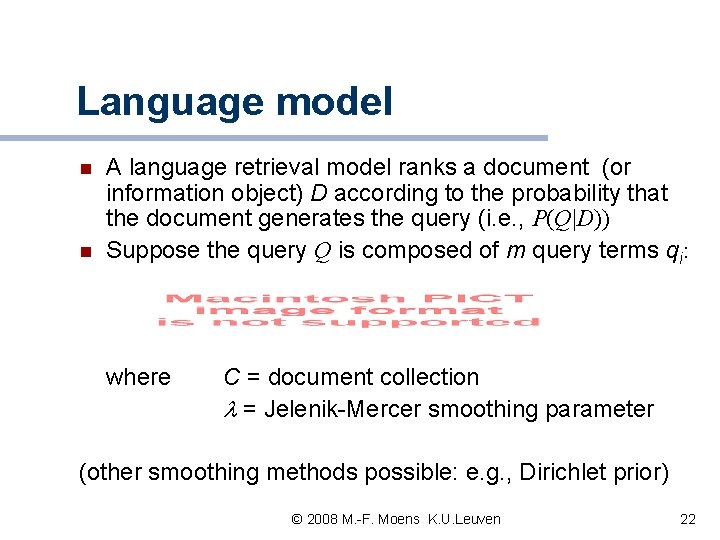 Language model

A language retrieval model ranks a document (or information object) $D$ according to the probability that the document generates the query (i.e., $P(Q|D)$)

Suppose the query $Q$ is composed of $m$ query terms $q_i$:

Macintosh PICT image format is not supported

where $C$ = document collection

$\lambda$ = Jelenik-Mercer smoothing parameter

(other smoothing methods possible: e.g., Dirichlet prior)

© 2008 M.-F. Moens K.U.Leuven 22